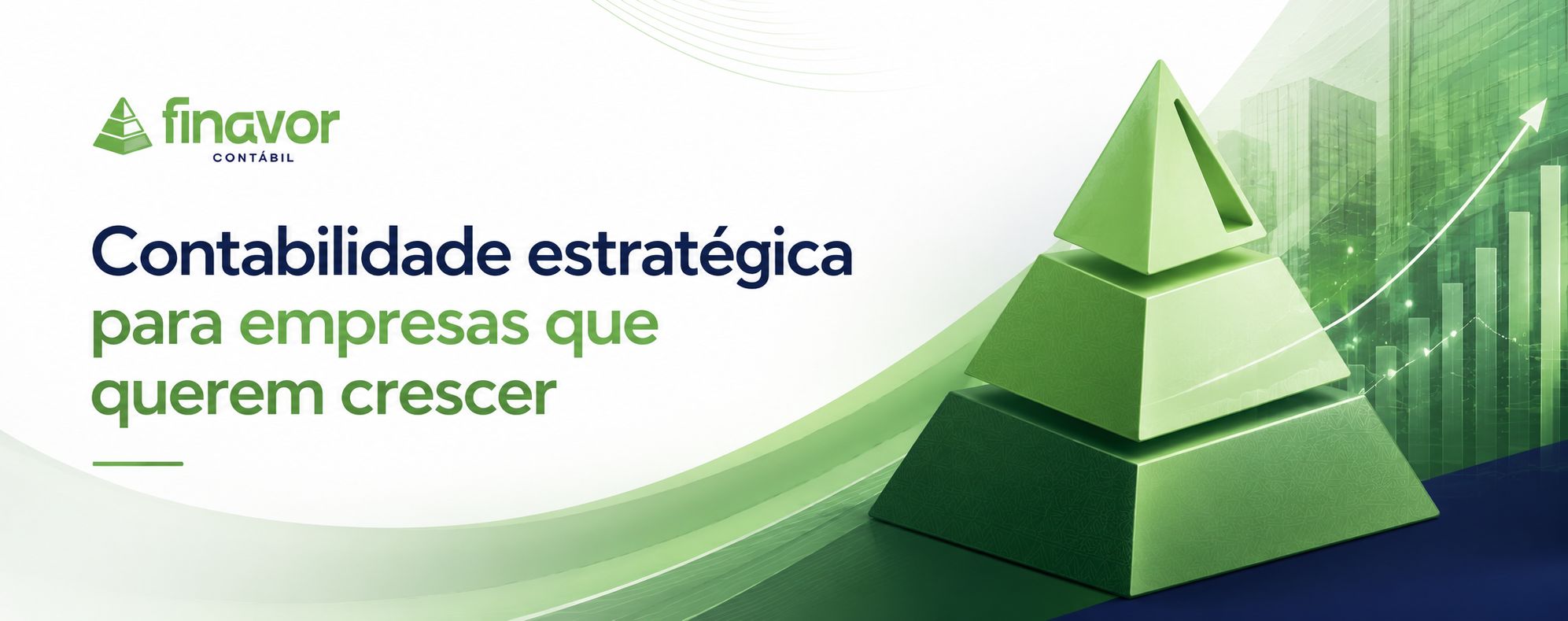 finavor
CONTÁBIL

Contabilidade estratégica para empresas que querem crescer